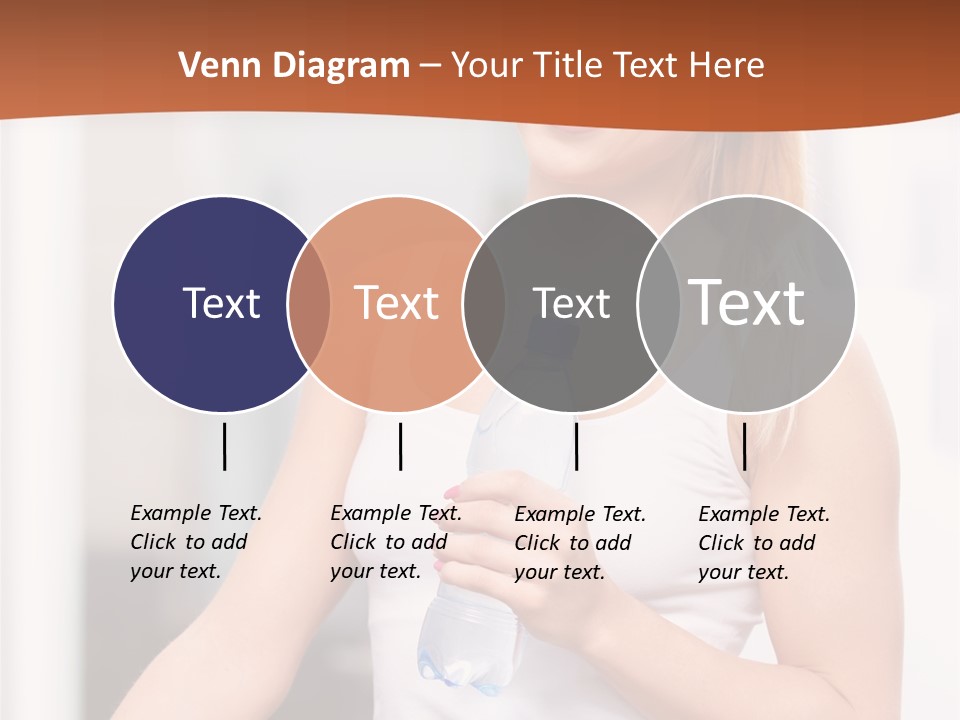 Venn Diagram – Your Title Text Here

Text

Text

Text

Text

Example Text. Click to add your text.

Example Text. Click to add your text.

Example Text. Click to add your text.

Example Text. Click to add your text.